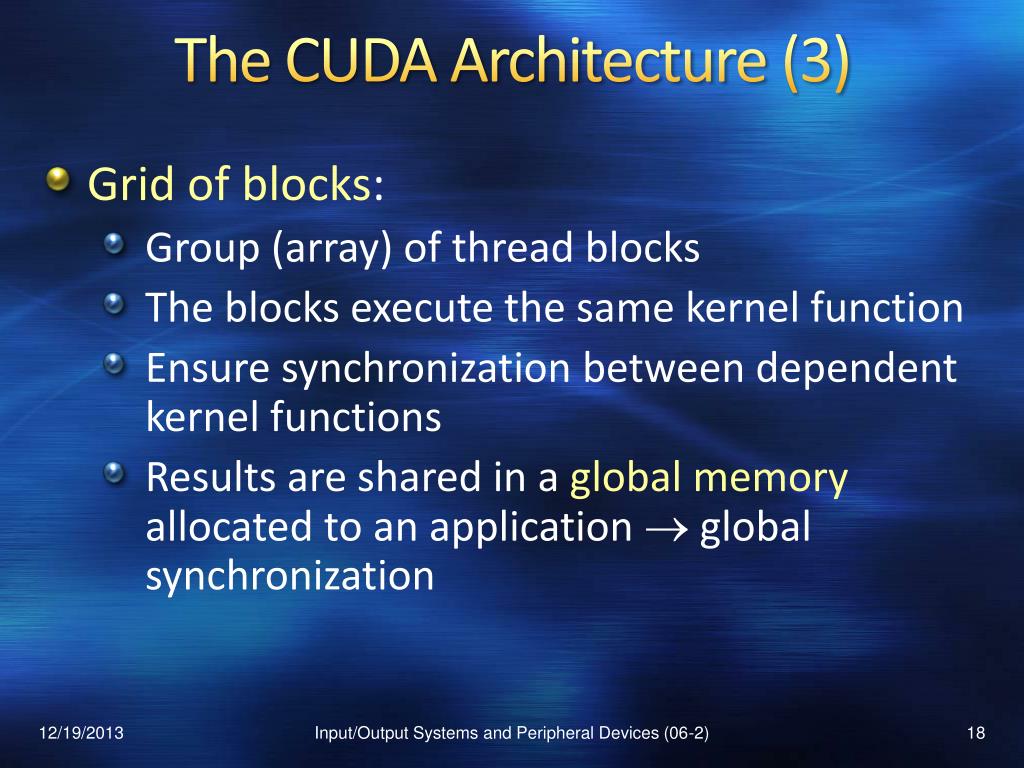 The CUDA Architecture (3)

Grid of blocks:

Group (array) of thread blocks

The blocks execute the same kernel function

Ensure synchronization between dependent kernel functions

Results are shared in a global memory allocated to an application $\rightarrow$ global synchronization

12/19/2013

Input/Output Systems and Peripheral Devices (06-2)

18